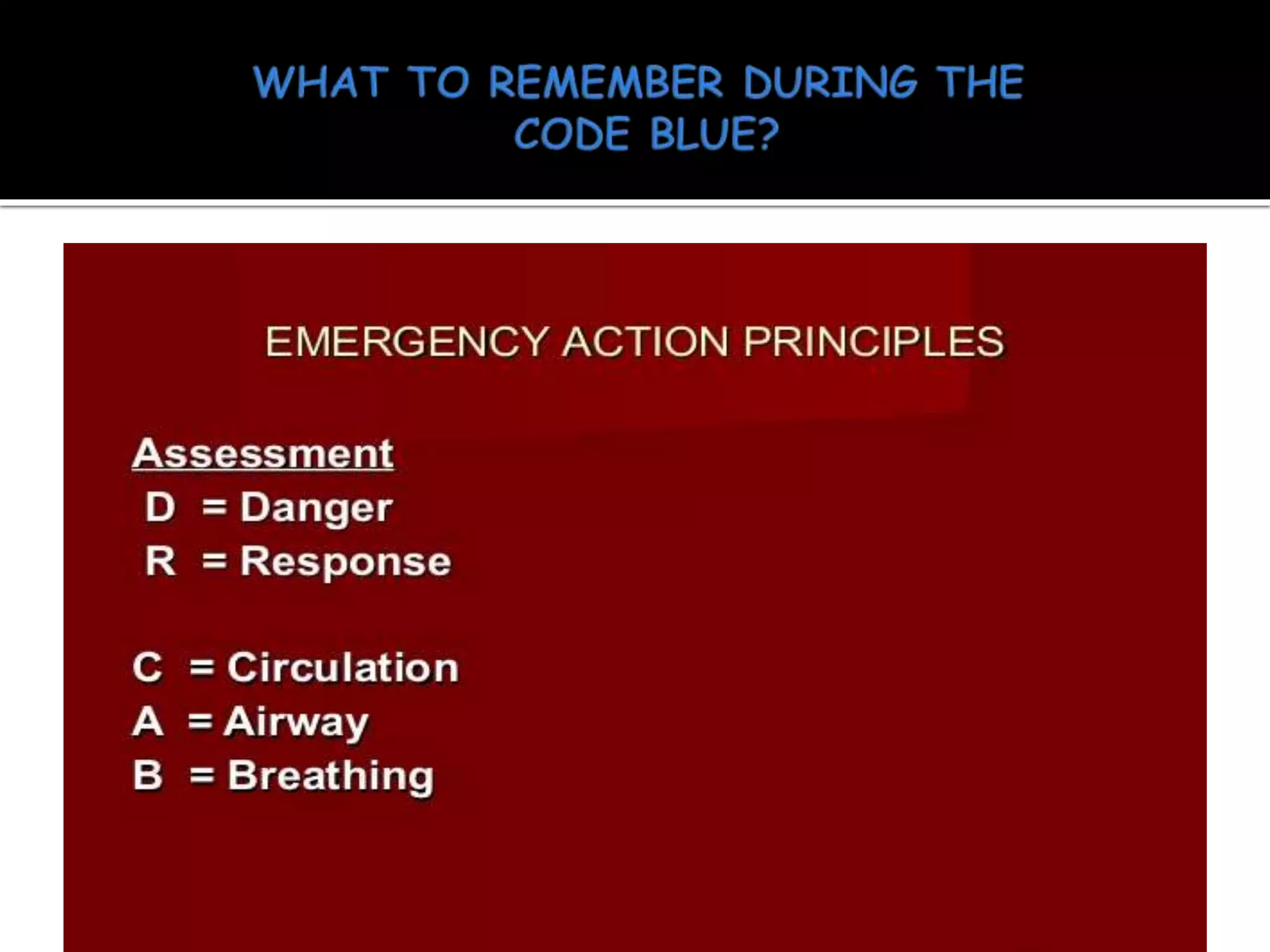 WHAT TO REMEMBER DURING THE CODE BLUE?

EMERGENCY ACTION PRINCIPLES

Assessment
D = Danger
R = Response

C = Circulation
A = Airway
B = Breathing